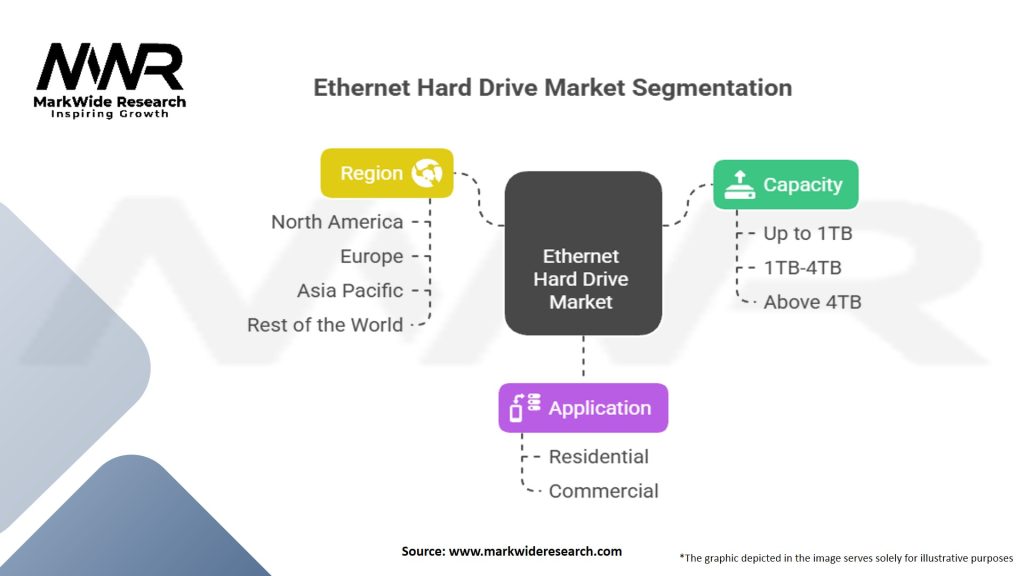 MWR
MarkWide Research
Inspiring Growth

Ethernet Hard Drive Market Segmentation

Region
North America
Europe
Asia Pacific
Rest of the World

Ethernet Hard Drive Market

Capacity
Up to 1TB
1TB-4TB
Above 4TB

Application
Residential
Commercial

Source: www.markwideresearch.com

*The graphic depicted in the image serves solely for illustrative purposes